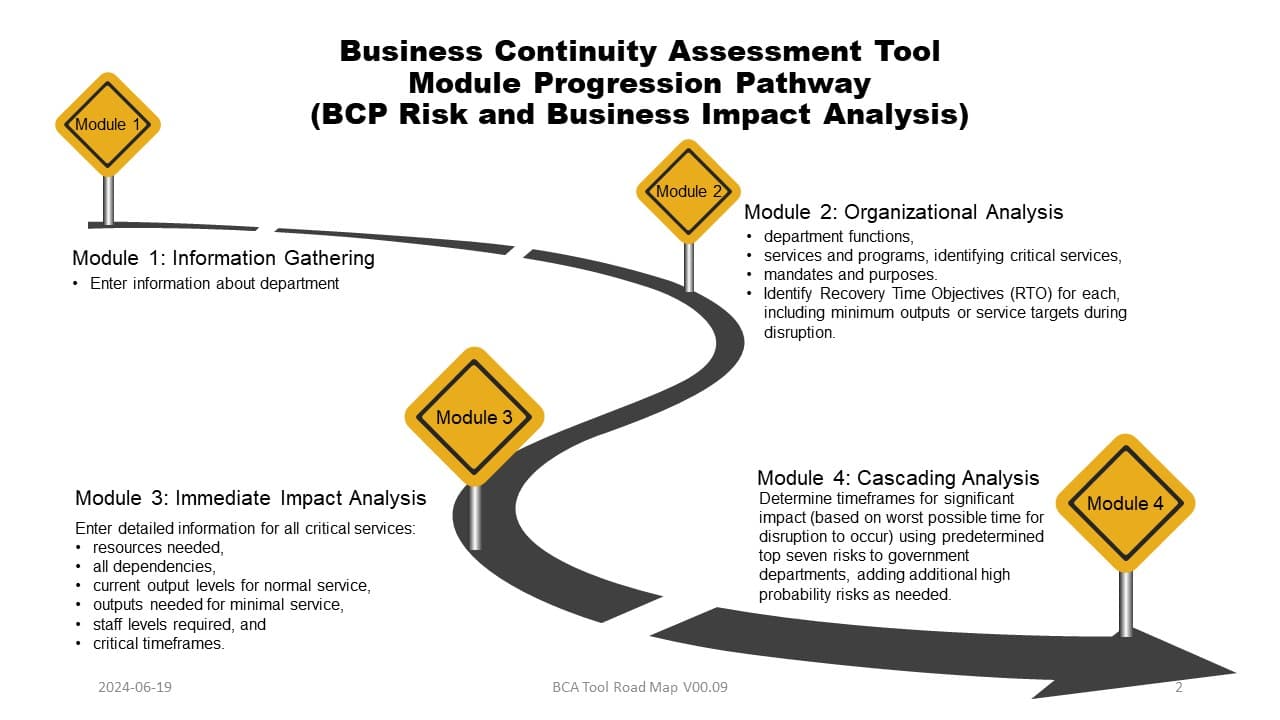 Business Continuity Assessment Tool
Module Progression Pathway
(BCP Risk and Business Impact Analysis)

Module 1

Module 1: Information Gathering
• Enter information about department

Module 2

Module 2: Organizational Analysis
• department functions,
• services and programs, identifying critical services,
• mandates and purposes.
• Identify Recovery Time Objectives (RTO) for each, including minimum outputs or service targets during disruption.

Module 3

Module 3: Immediate Impact Analysis
Enter detailed information for all critical services:
• resources needed,
• all dependencies,
• current output levels for normal service,
• outputs needed for minimal service,
• staff levels required, and
• critical timeframes.

Module 4: Cascading Analysis
Determine timeframes for significant impact (based on worst possible time for disruption to occur) using predetermined top seven risks to government departments, adding additional high probability risks as needed.

Module 4

2024-06-19

BCA Tool Road Map V00.09

2